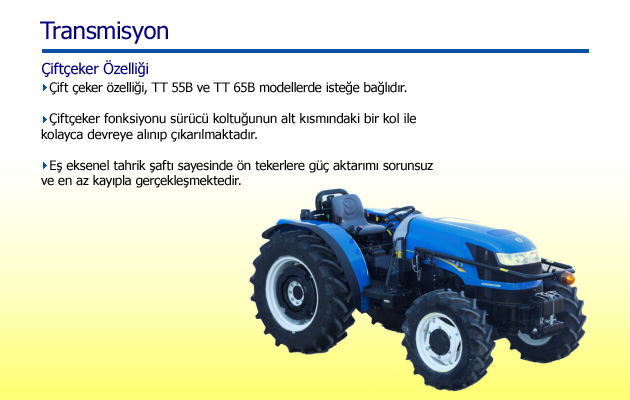 Transmisyon

Çiftçeker Özelliği

Çift çeker özelliği, TT 55B ve TT 65B modellerde isteğe bağlıdır.

Çiftçeker fonksiyonu sürücü koltuğunun alt kısmındaki bir kol ile kolayca devreye alınıp çıkarılmaktadır.

Eş eksenel tahrik şaftı sayesinde ön tekerlere güç aktarımı sorunsuz ve en az kayıpla gerçekleşmektedir.